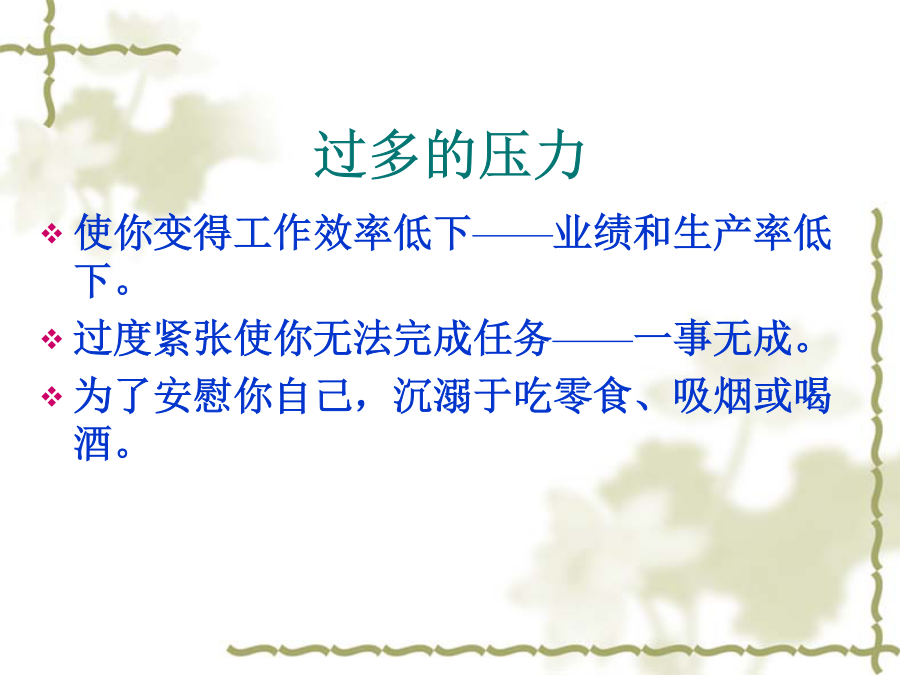 过多的压力

❖ 使你变得工作效率低下——业绩和生产率低下。

❖ 过度紧张使你无法完成任务——一事无成。

❖ 为了安慰你自己，沉溺于吃零食、吸烟或喝酒。